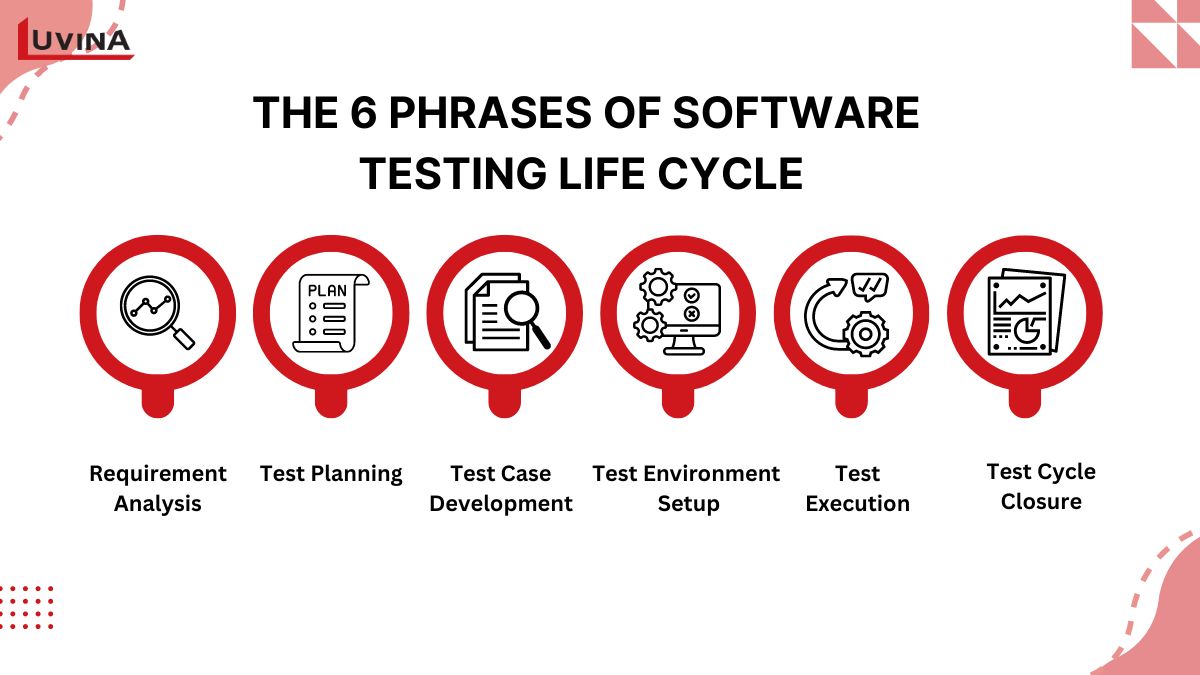 LUVINA

THE 6 PHRASES OF SOFTWARE TESTING LIFE CYCLE

PLAN

Requirement Analysis

Test Planning

Test Case Development

Test Environment Setup

Test Execution

Test Cycle Closure